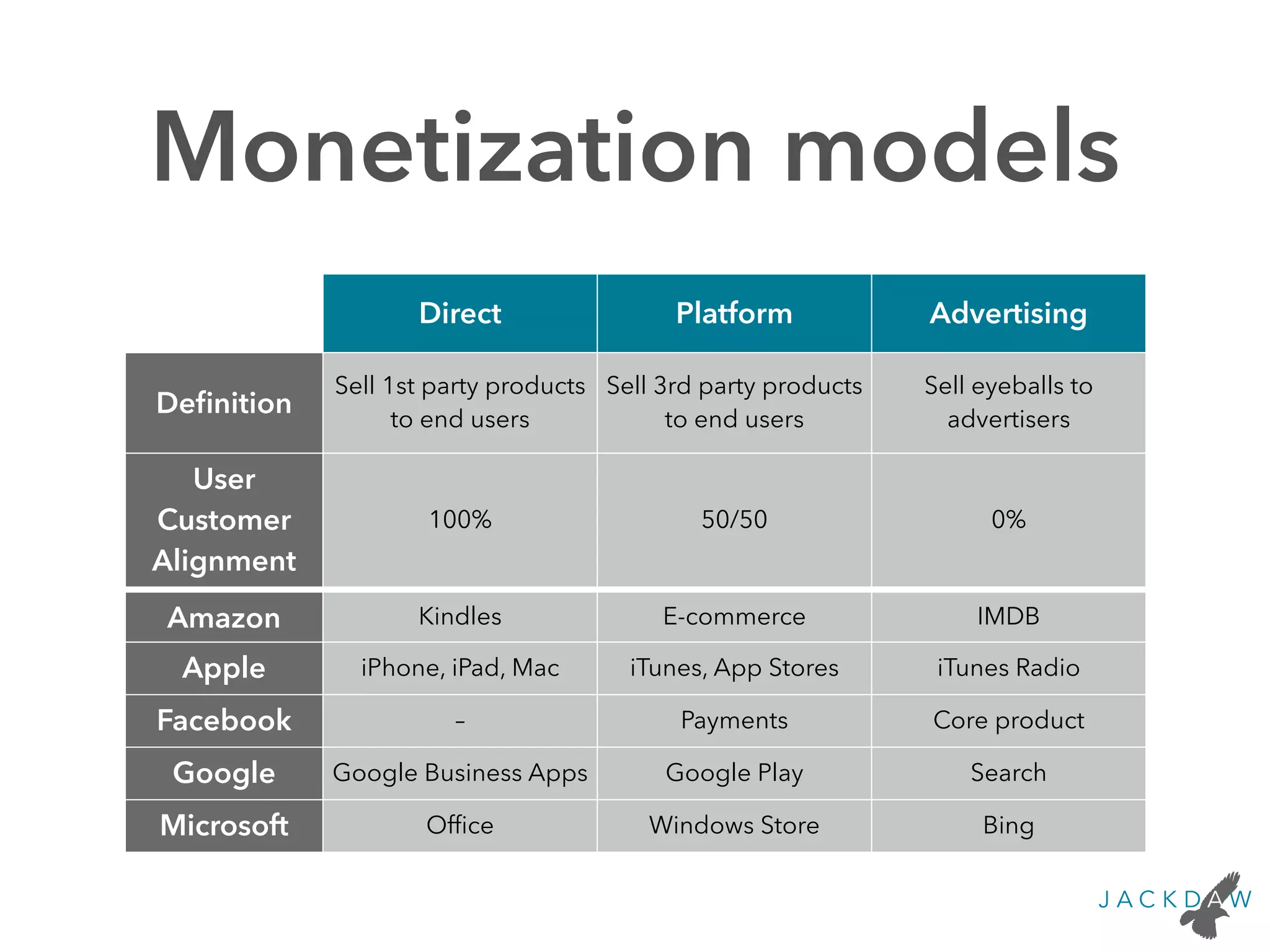 Monetization models

| | Direct | Platform | Advertising |
|---|---|---|---|
| Definition | Sell 1st party products to end users | Sell 3rd party products to end users | Sell eyeballs to advertisers |
| User Customer Alignment | 100% | 50/50 | 0% |
| Amazon | Kindles | E-commerce | IMDB |
| Apple | iPhone, iPad, Mac | iTunes, App Stores | iTunes Radio |
| Facebook | – | Payments | Core product |
| Google | Google Business Apps | Google Play | Search |
| Microsoft | Office | Windows Store | Bing |

JACKDAW